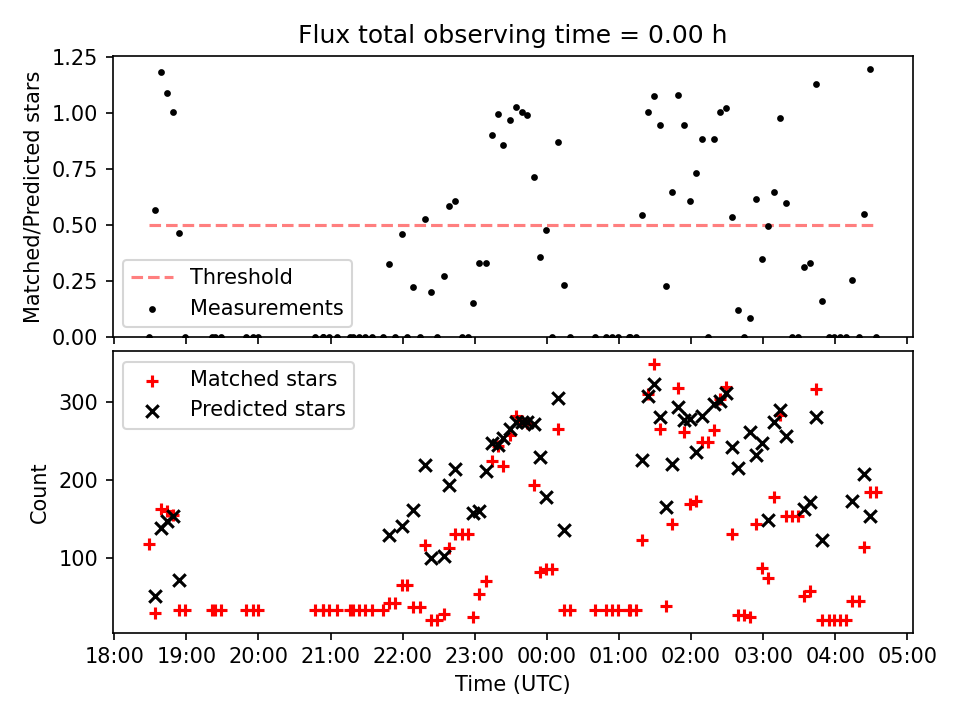 Flux total observing time = 0.00 h

Matched/Predicted stars

1.25
1.00
0.75
0.50
0.25
0.00

Threshold
Measurements

Matched stars
Predicted stars

Count

300
200
100

18:00 19:00 20:00 21:00 22:00 23:00 00:00 01:00 02:00 03:00 04:00 05:00

Time (UTC)